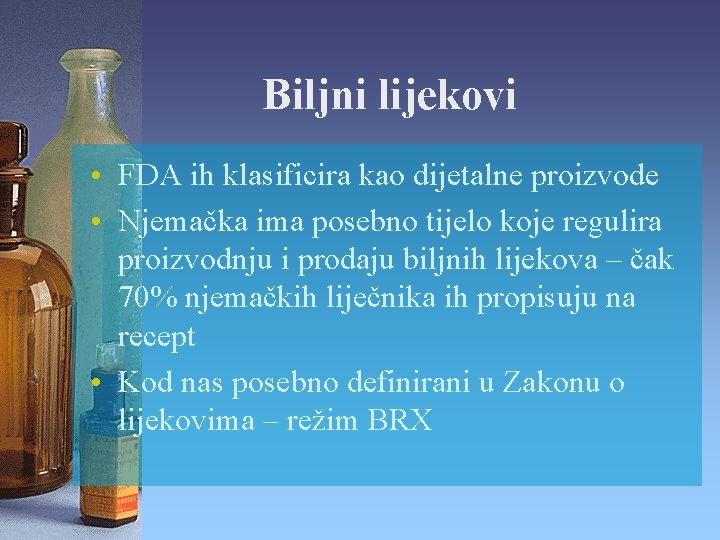 Biljni lijekovi

• FDA ih klasificira kao dijetalne proizvode
• Njemačka ima posebno tijelo koje regulira proizvodnju i prodaju biljnih lijekova – čak 70% njemačkih liječnika ih propisuju na recept
• Kod nas posebno definirani u Zakonu o lijekovima – režim BRX